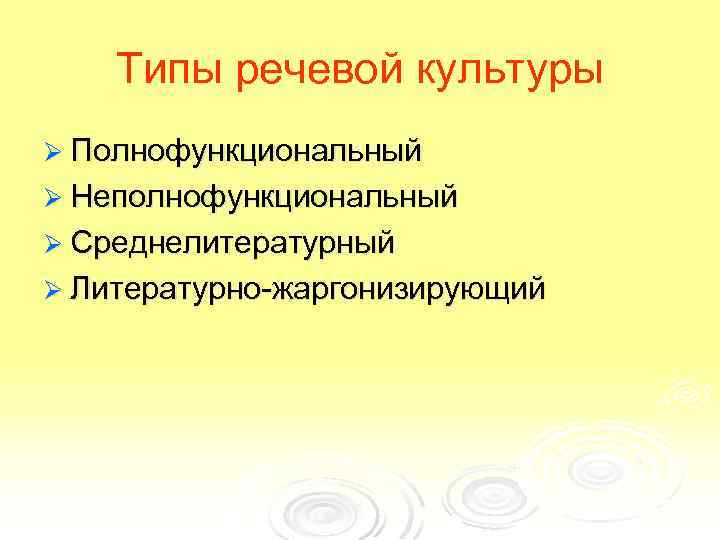 Типы речевой культуры

➢ Полнофункциональный
➢ Неполнофункциональный
➢ Среднелитературный
➢ Литературно-жаргонизирующий